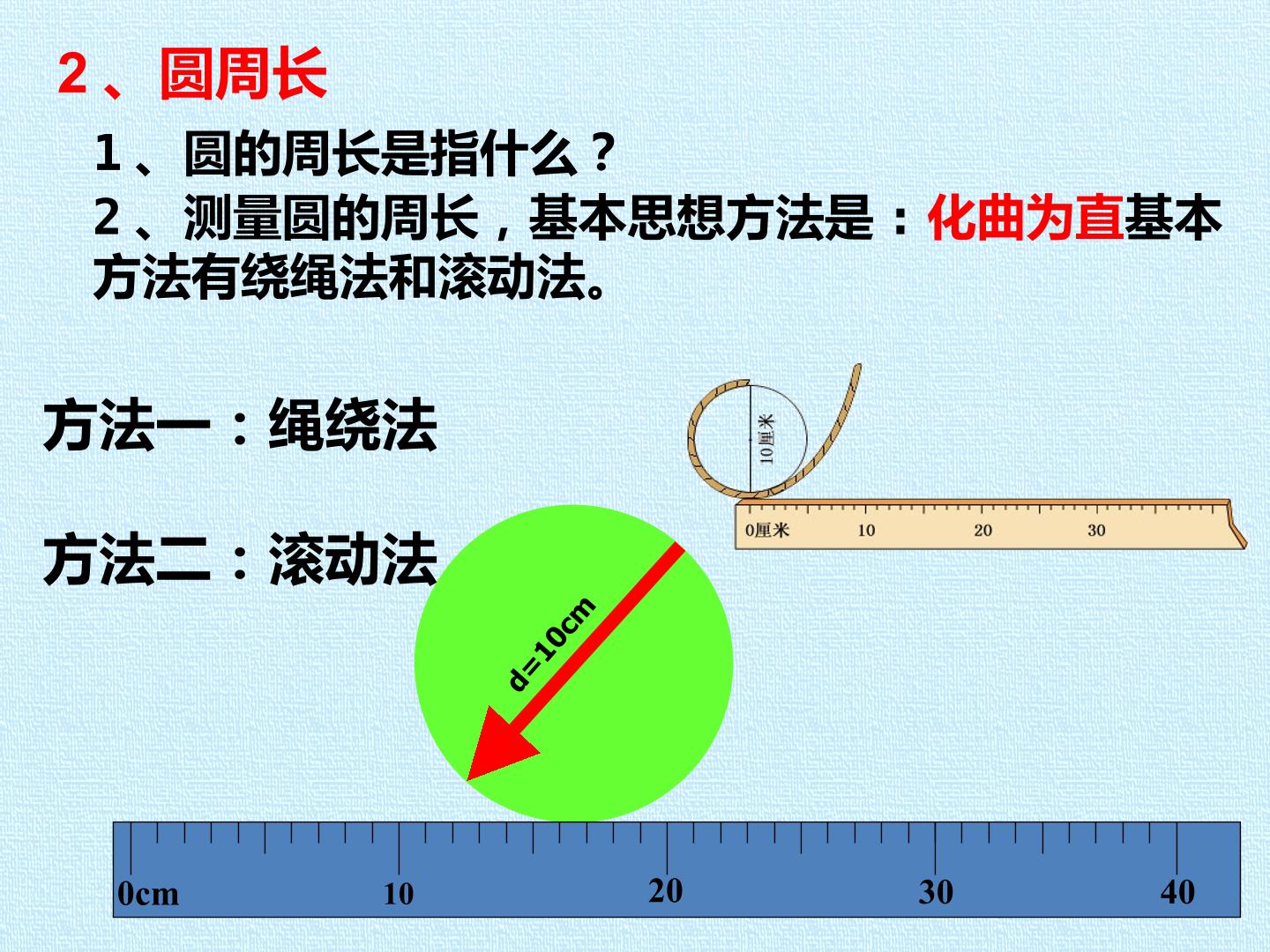 2、圆周长

1、圆的周长是指什么？

2、测量圆的周长，基本思想方法是：化曲为直基本方法有绕绳法和滚动法。

方法一：绳绕法

10厘米

0厘米
10
20
30

方法二：滚动法

d=10cm

0cm
10
20
30
40